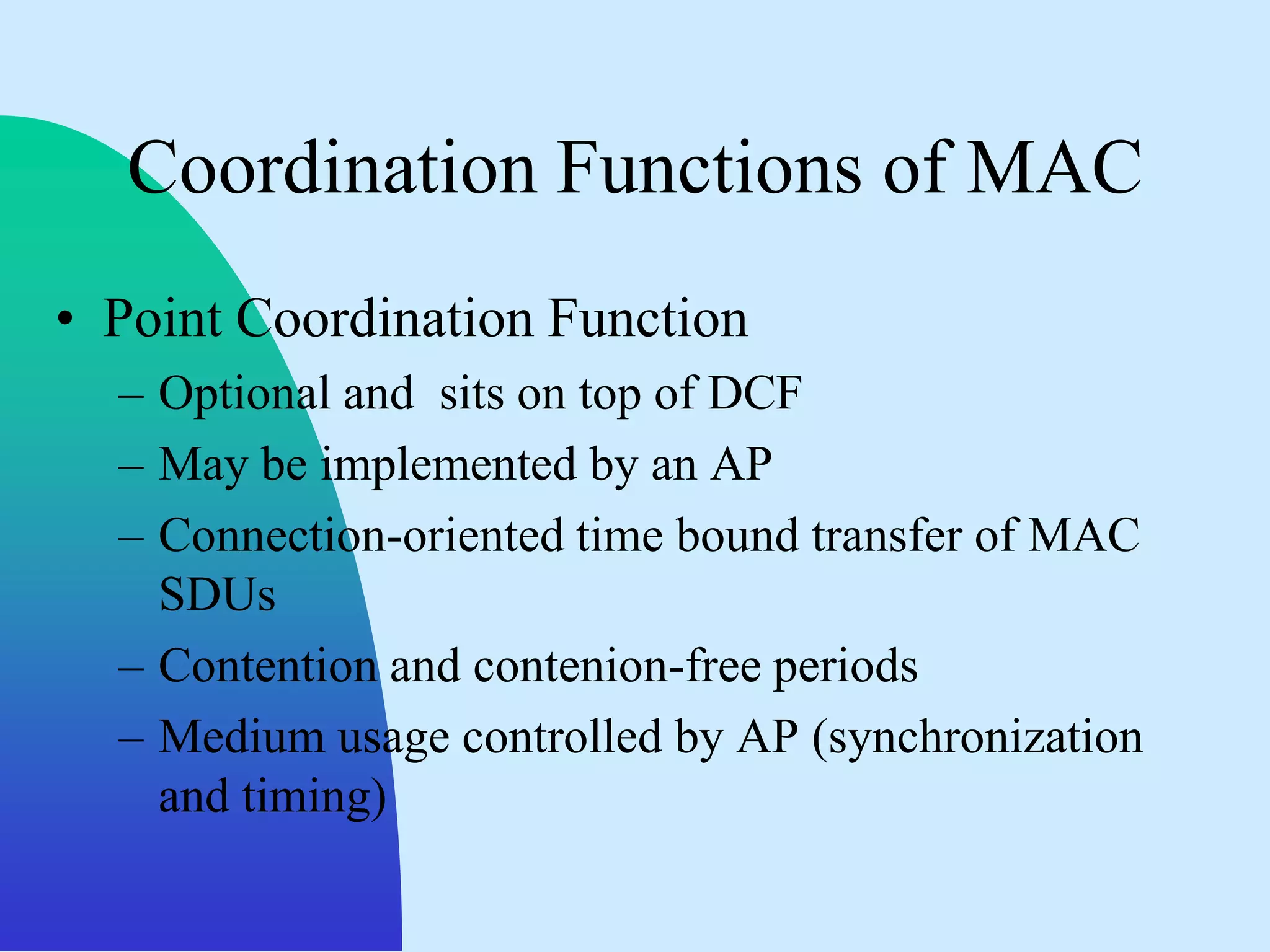 Coordination Functions of MAC

• Point Coordination Function
– Optional and sits on top of DCF
– May be implemented by an AP
– Connection-oriented time bound transfer of MAC SDUs
– Contention and contenion-free periods
– Medium usage controlled by AP (synchronization and timing)